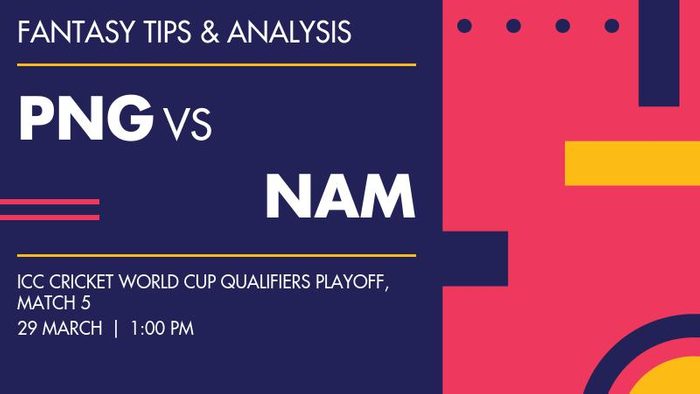 FANTASY TIPS & ANALYSIS

PNG VS

NAM

ICC CRICKET WORLD CUP QUALIFIERS PLAYOFF, MATCH 5

29 MARCH | 1:00 PM